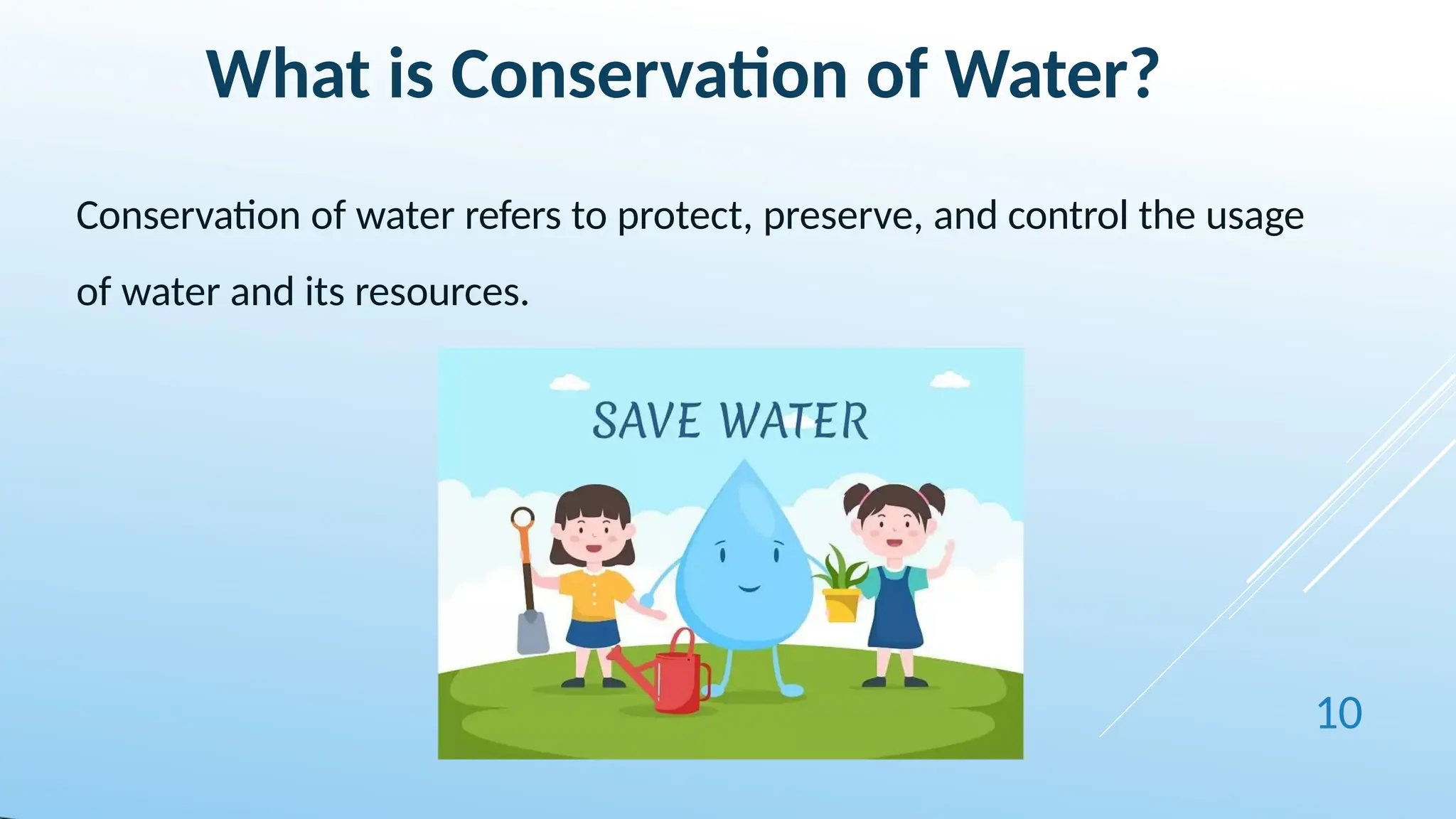 What is Conservation of Water?

Conservation of water refers to protect, preserve, and control the usage of water and its resources.

SAVE WATER

10